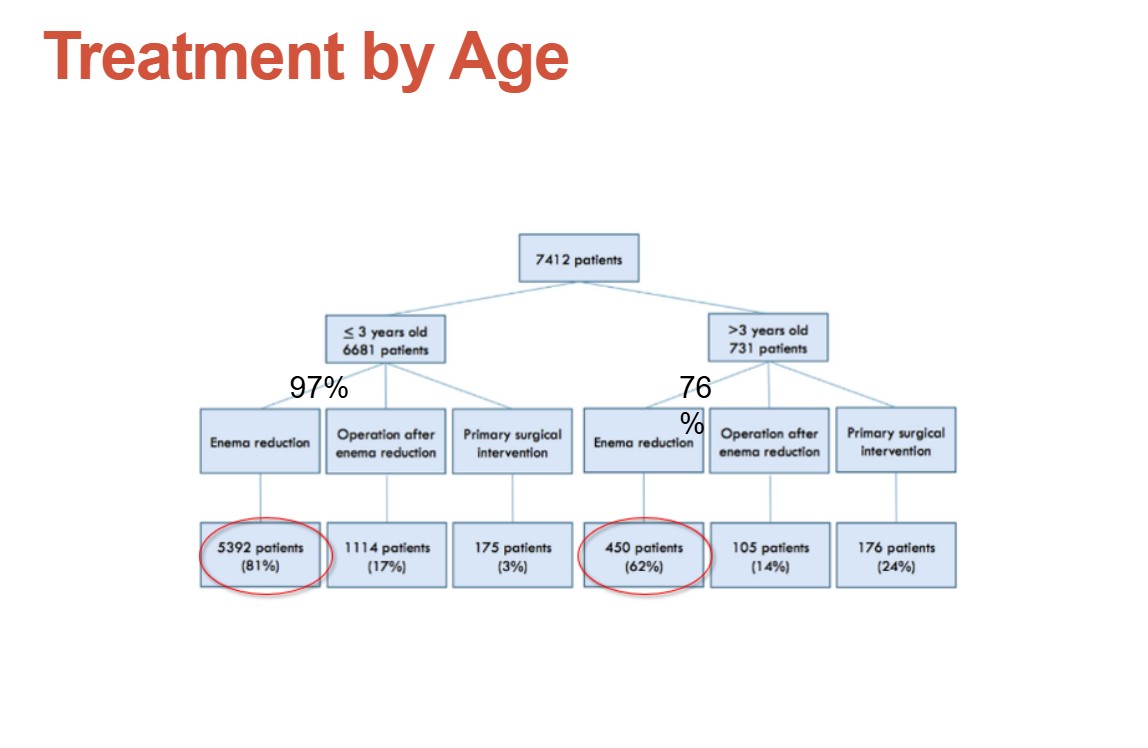 Treatment by Age

7412 patients

≤ 3 years old
6681 patients

>3 years old
731 patients

97%

76
%

Enema reduction

Operation after enema reduction

Primary surgical intervention

Enema reduction

Operation after enema reduction

Primary surgical intervention

5392 patients
(81%)

1114 patients
(17%)

175 patients
(3%)

450 patients
(62%)

105 patients
(14%)

176 patients
(24%)